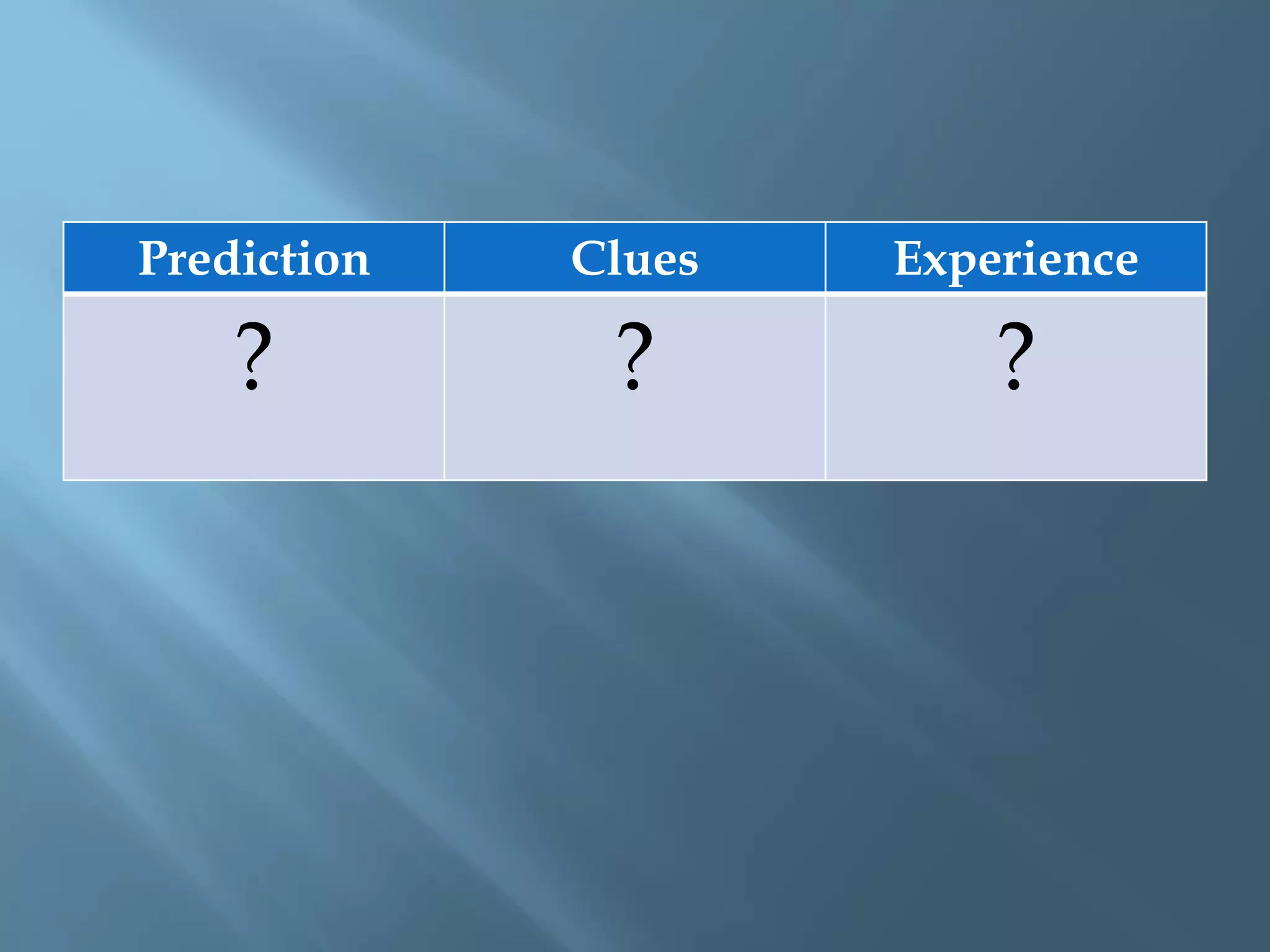 | Prediction | Clues | Experience |
|---|---|---|
| ? | ? | ? |